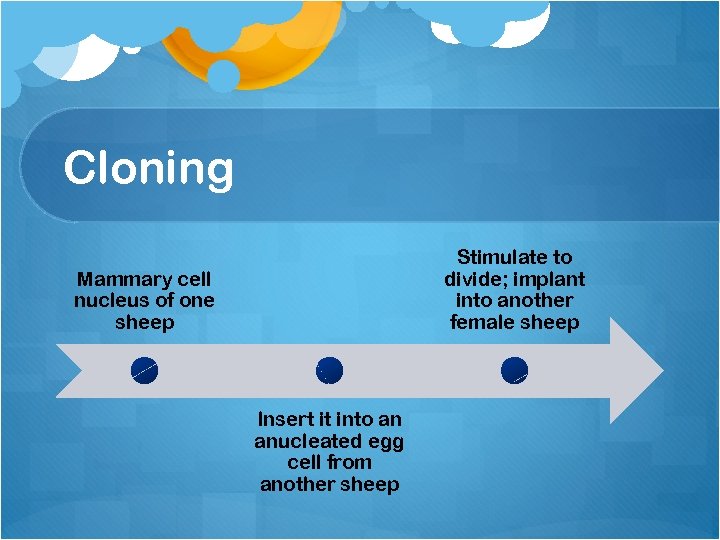 Cloning

Mammary cell nucleus of one sheep

Insert it into an anucleated egg cell from another sheep

Stimulate to divide; implant into another female sheep